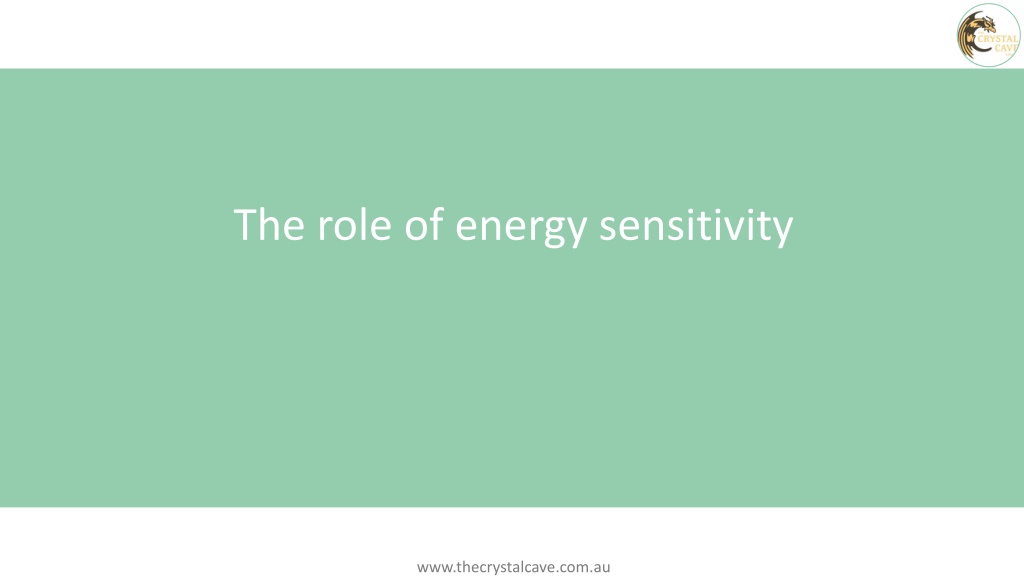 CRYSTAL CAVE

The role of energy sensitivity

www.thecrystalcave.com.au